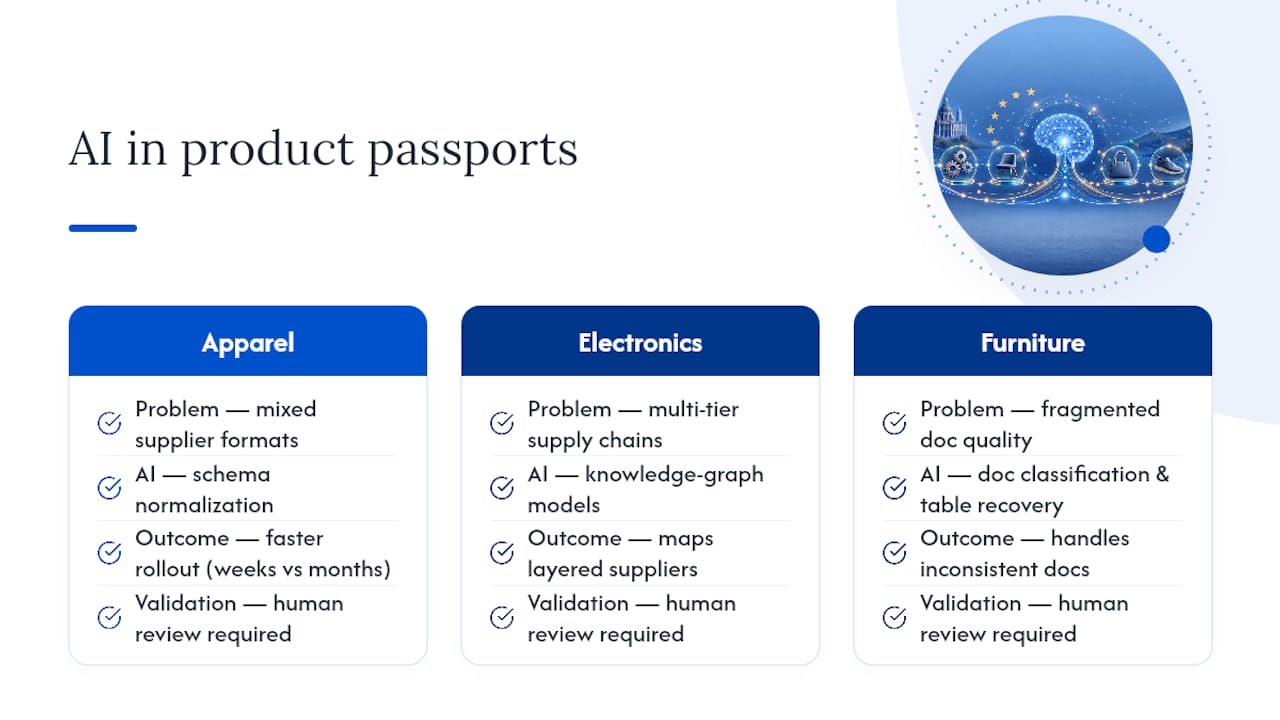 AI in product passports

Apparel

Problem — mixed supplier formats

AI — schema normalization

Outcome — faster rollout (weeks vs months)

Validation — human review required

Electronics

Problem — multi-tier supply chains

AI — knowledge-graph models

Outcome — maps layered suppliers

Validation — human review required

Furniture

Problem — fragmented doc quality

AI — doc classification & table recovery

Outcome — handles inconsistent docs

Validation — human review required